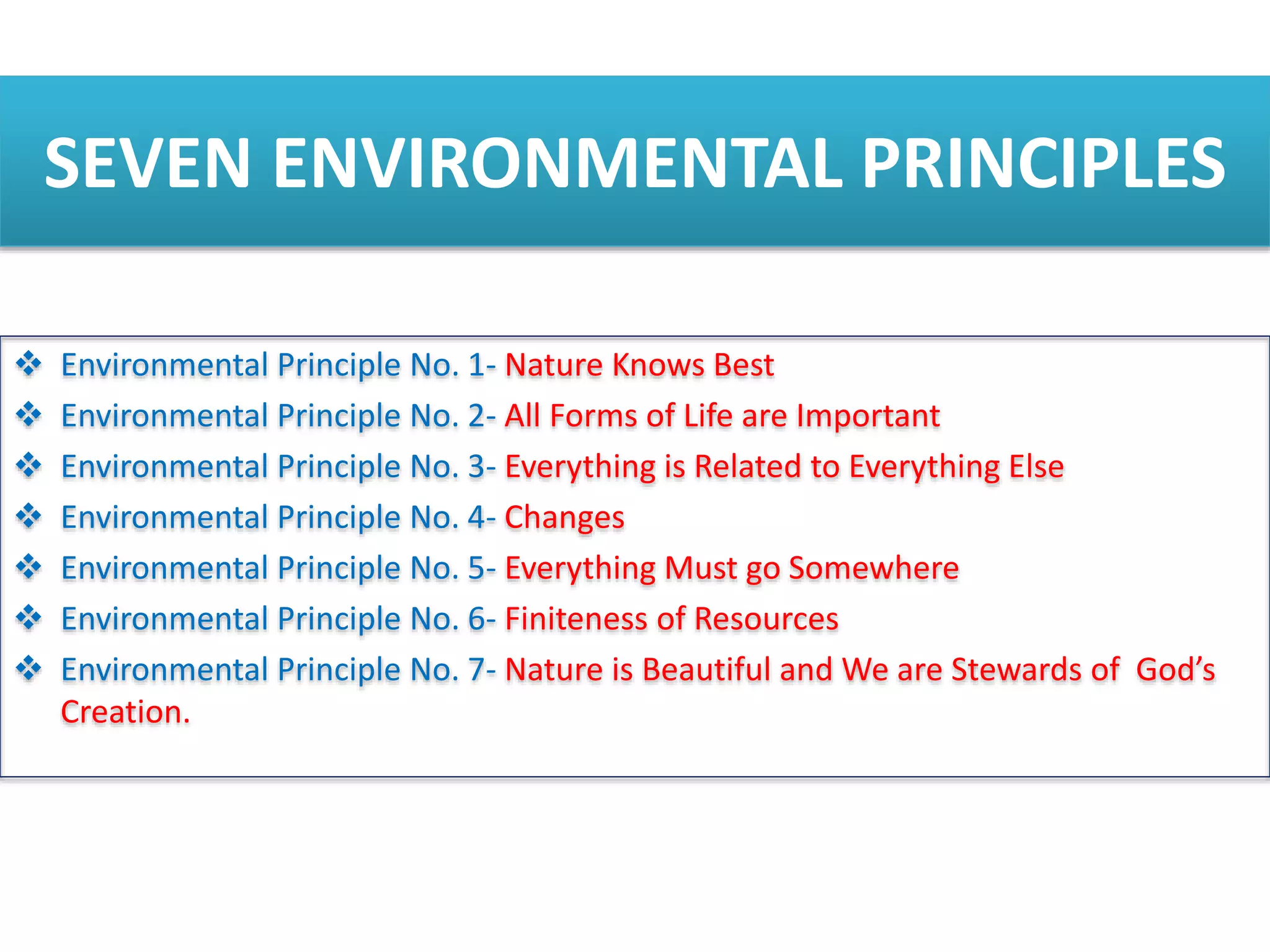 SEVEN ENVIRONMENTAL PRINCIPLES

❖ Environmental Principle No. 1- Nature Knows Best
❖ Environmental Principle No. 2- All Forms of Life are Important
❖ Environmental Principle No. 3- Everything is Related to Everything Else
❖ Environmental Principle No. 4- Changes
❖ Environmental Principle No. 5- Everything Must go Somewhere
❖ Environmental Principle No. 6- Finiteness of Resources
❖ Environmental Principle No. 7- Nature is Beautiful and We are Stewards of God's Creation.